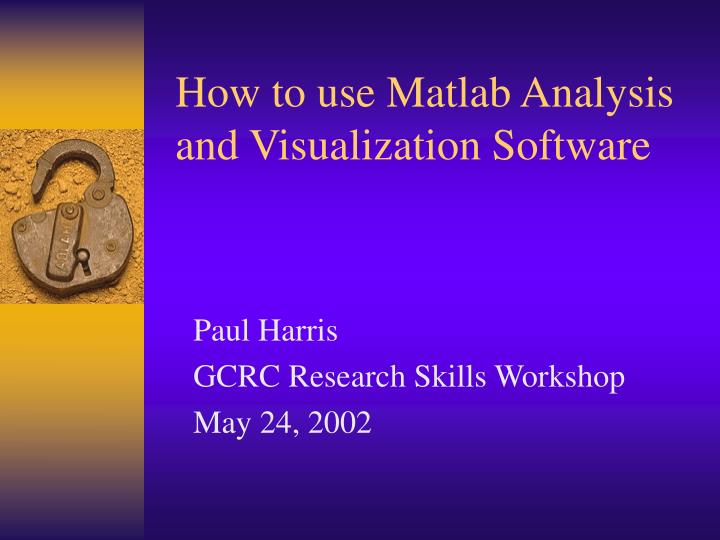 How to use Matlab Analysis and Visualization Software

Paul Harris
GCRC Research Skills Workshop
May 24, 2002